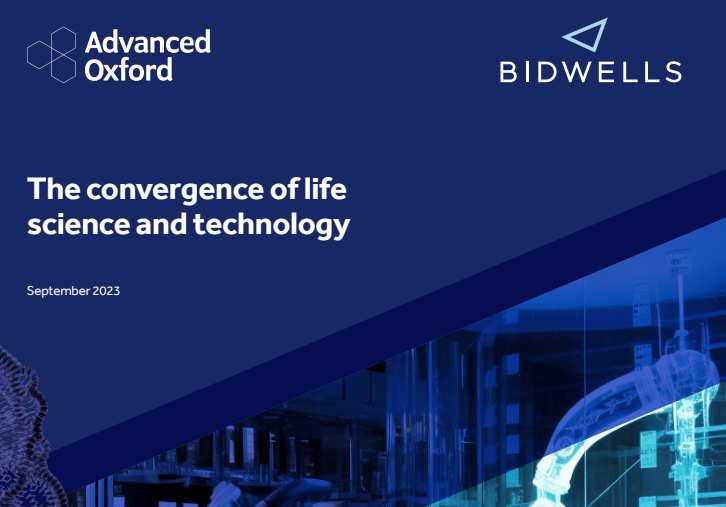 Advanced Oxford

BIDWELLS

The convergence of life science and technology

September 2023